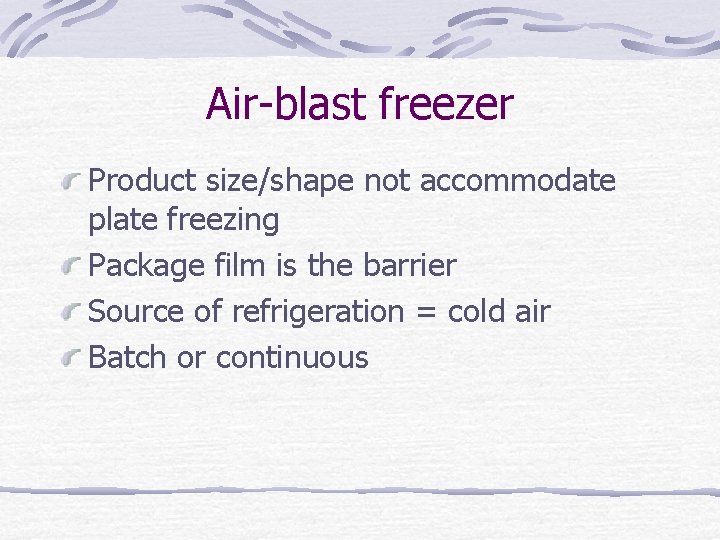 Air-blast freezer

Product size/shape not accommodate plate freezing

Package film is the barrier

Source of refrigeration = cold air

Batch or continuous